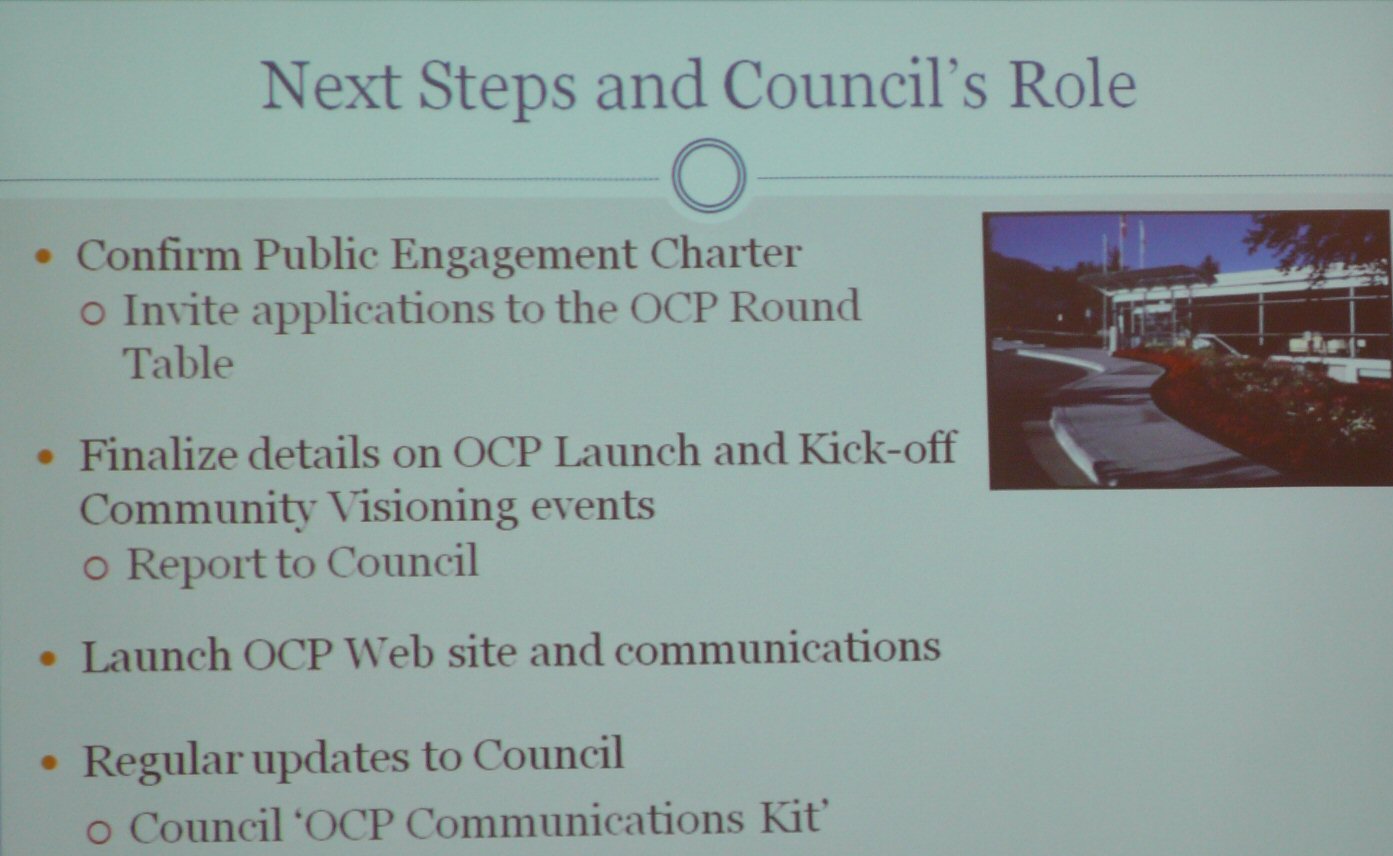 Next Steps and Council's Role

• Confirm Public Engagement Charter
  ○ Invite applications to the OCP Round Table

• Finalize details on OCP Launch and Kick-off Community Visioning events
  ○ Report to Council

• Launch OCP Web site and communications

• Regular updates to Council
  ○ Council 'OCP Communications Kit'